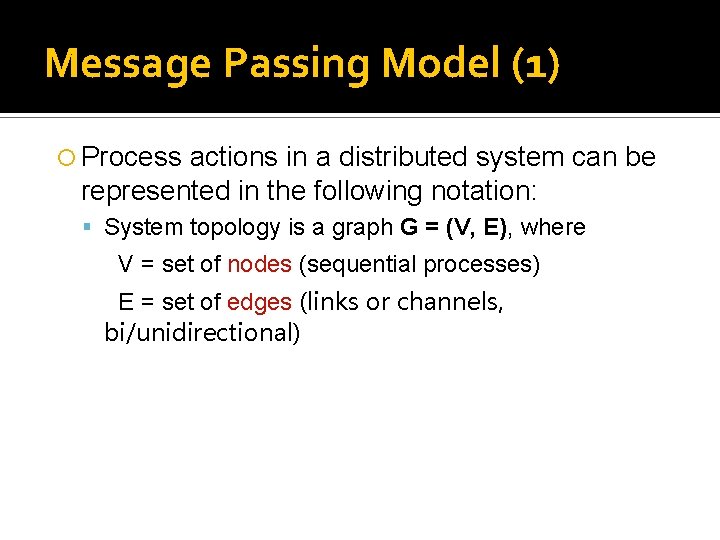 Message Passing Model (1)

Process actions in a distributed system can be represented in the following notation:

System topology is a graph G = (V, E), where

V = set of nodes (sequential processes)

E = set of edges (links or channels, bi/unidirectional)